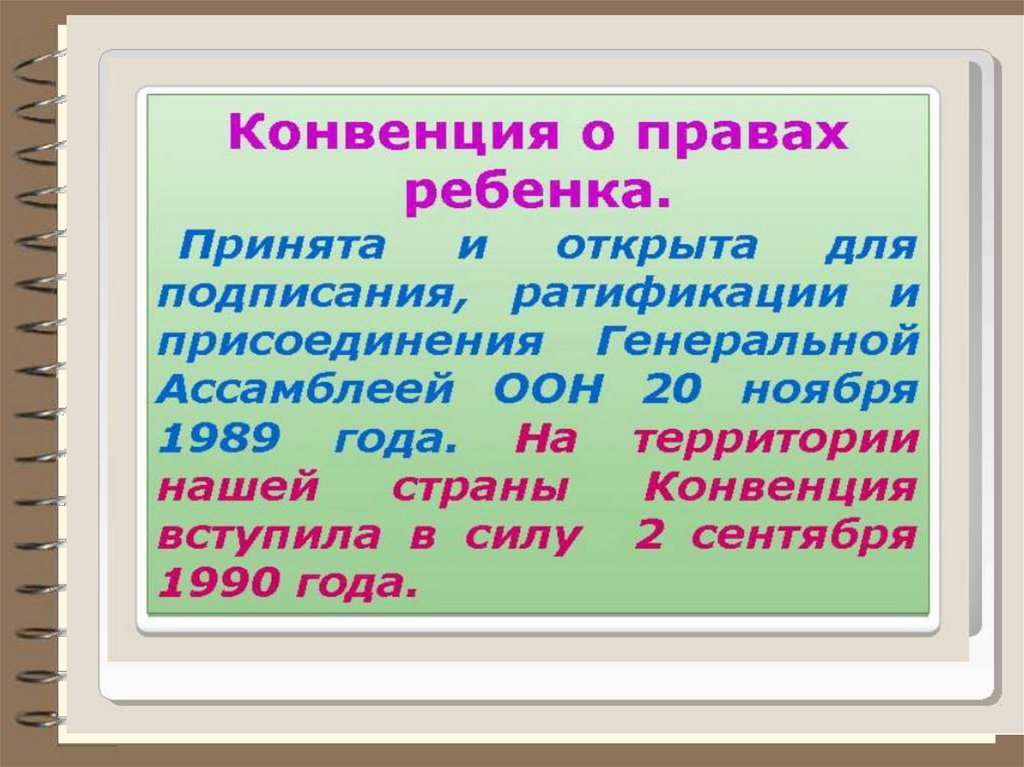 Конвенция о правах ребенка.

Принята и открыта для подписания, ратификации и присоединения Генеральной Ассамблеей ООН 20 ноября 1989 года. На территории нашей страны Конвенция вступила в силу 2 сентября 1990 года.